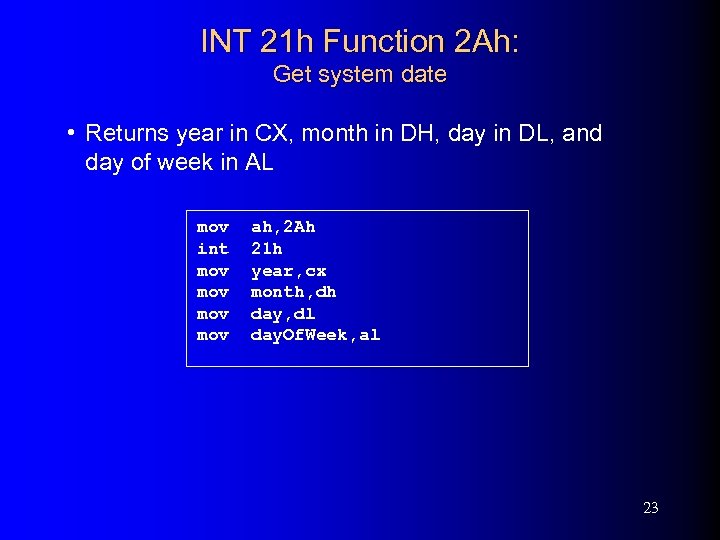 INT 21h Function 2Ah:
Get system date

• Returns year in CX, month in DH, day in DL, and day of week in AL

mov ah,2Ah
int 21h
mov year,cx
mov month,dh
mov day,dl
mov dayOfWeek,al

23